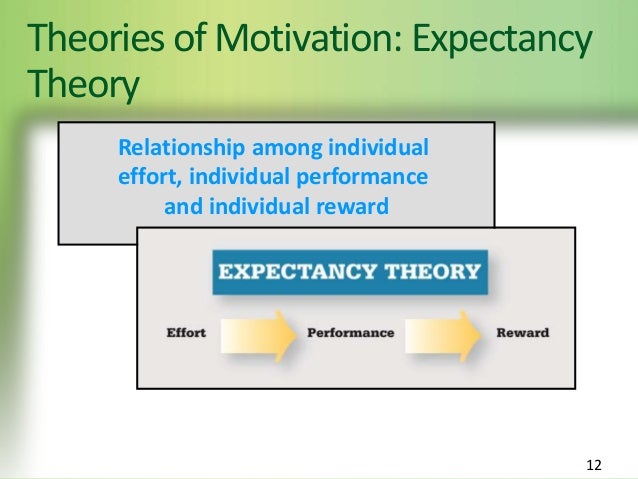 Theories of Motivation: Expectancy Theory

Relationship among individual effort, individual performance and individual reward

EXPECTANCY THEORY

Effort

Performance

Reward

12